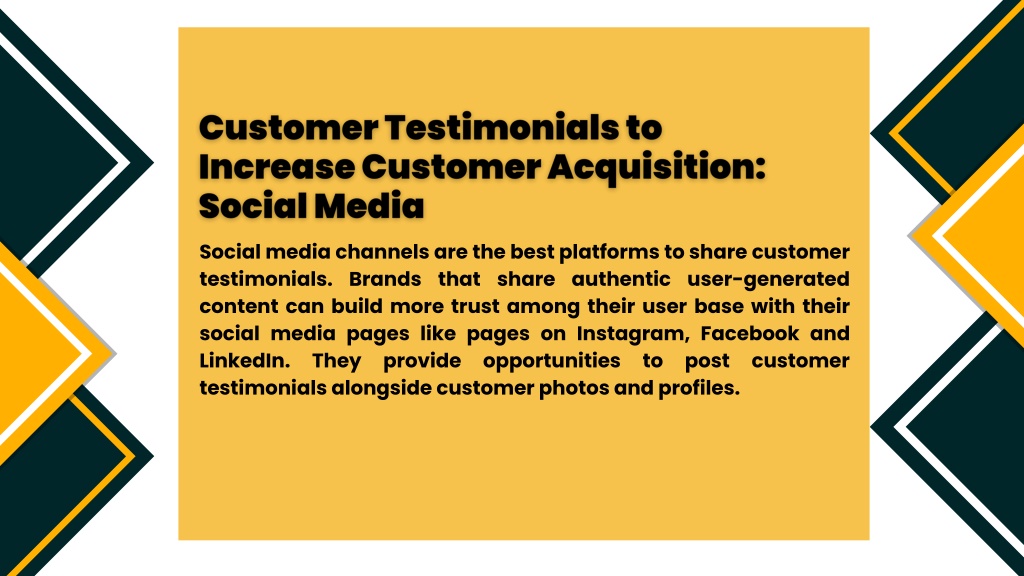 Customer Testimonials to Increase Customer Acquisition: Social Media

Social media channels are the best platforms to share customer testimonials. Brands that share authentic user-generated content can build more trust among their user base with their social media pages like pages on Instagram, Facebook and LinkedIn. They provide opportunities to post customer testimonials alongside customer photos and profiles.